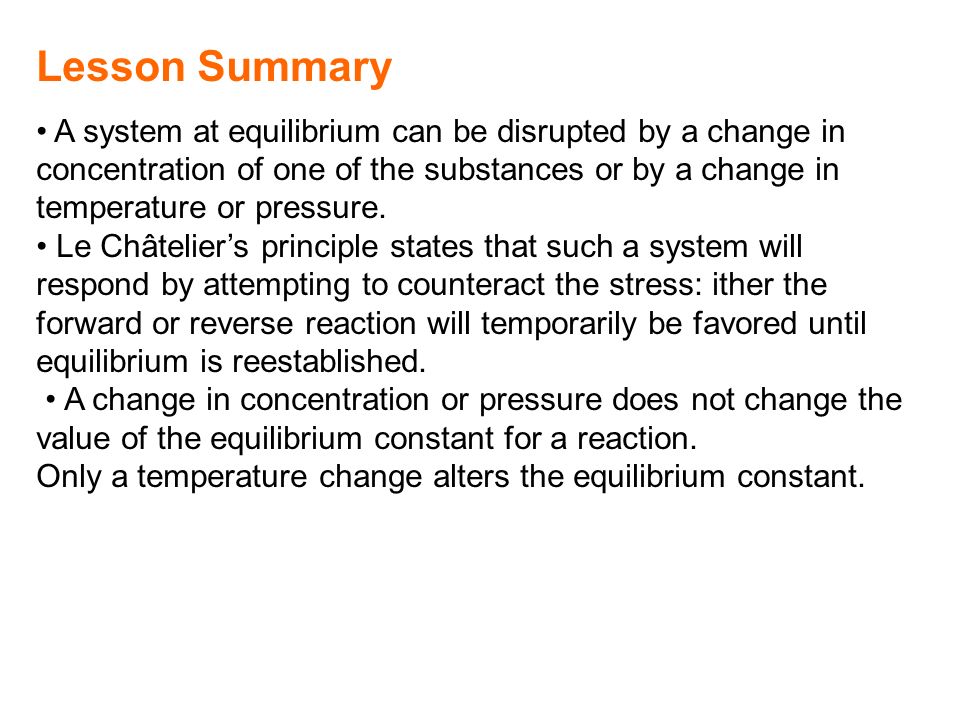 Lesson Summary

• A system at equilibrium can be disrupted by a change in concentration of one of the substances or by a change in temperature or pressure.
• Le Châtelier’s principle states that such a system will respond by attempting to counteract the stress: ither the forward or reverse reaction will temporarily be favored until equilibrium is reestablished.
• A change in concentration or pressure does not change the value of the equilibrium constant for a reaction.
Only a temperature change alters the equilibrium constant.